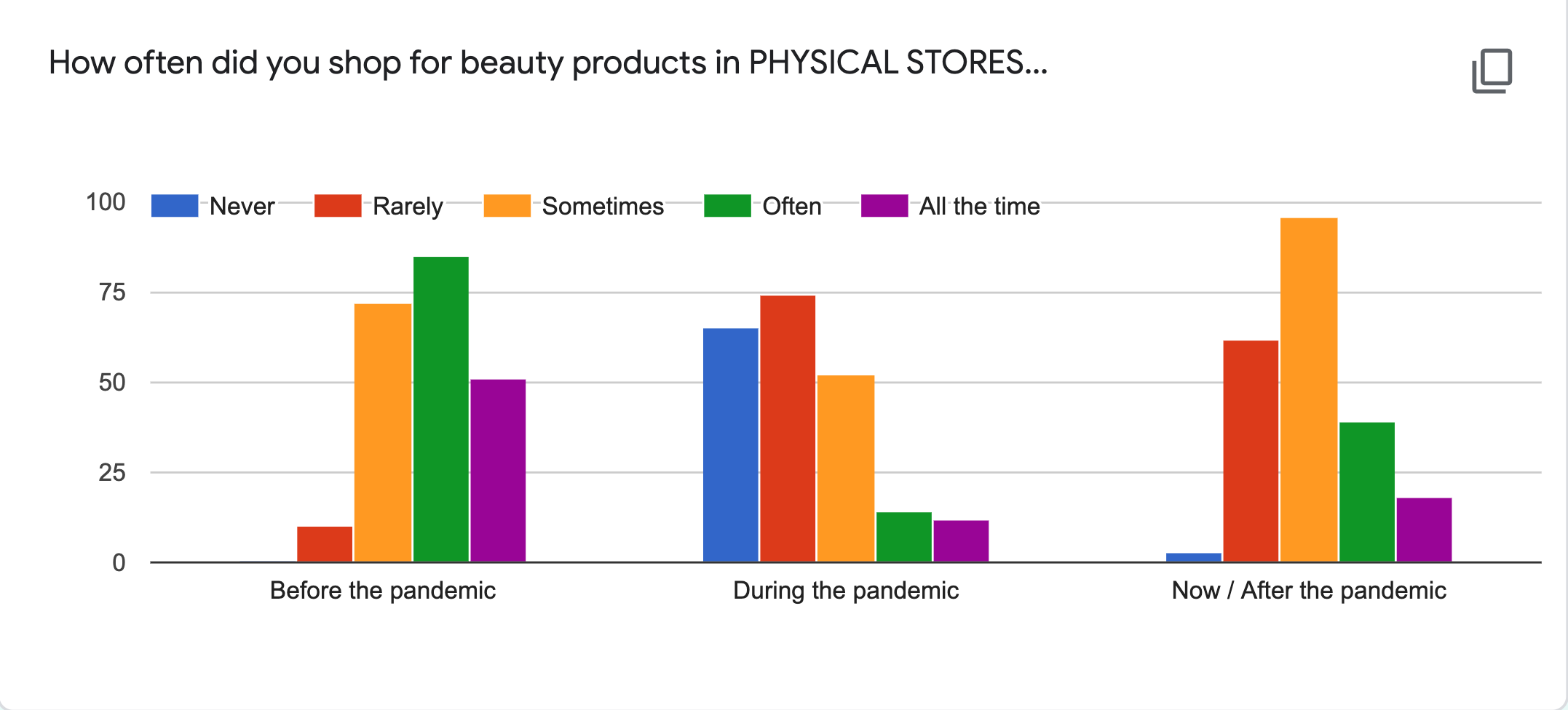 How often did you shop for beauty products in PHYSICAL STORES...

Never
Rarely
Sometimes
Often
All the time

100
75
50
25
0

Before the pandemic
During the pandemic
Now / After the pandemic